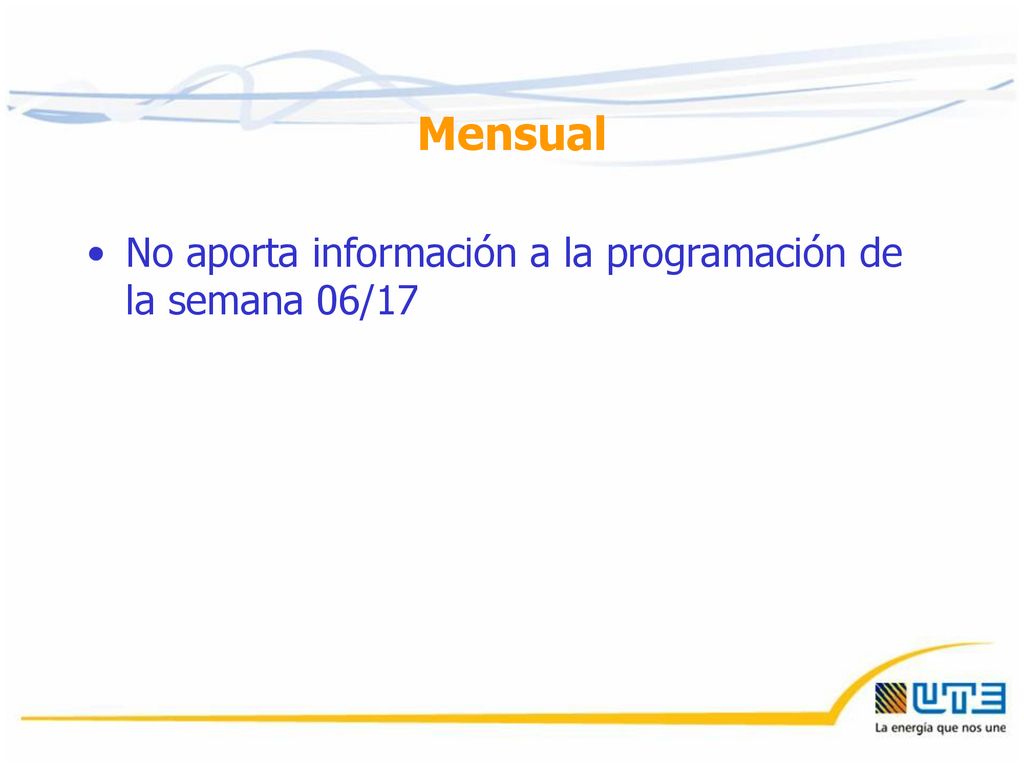 Mensual

• No aporta información a la programación de la semana 06/17

UTE
La energía que nos une